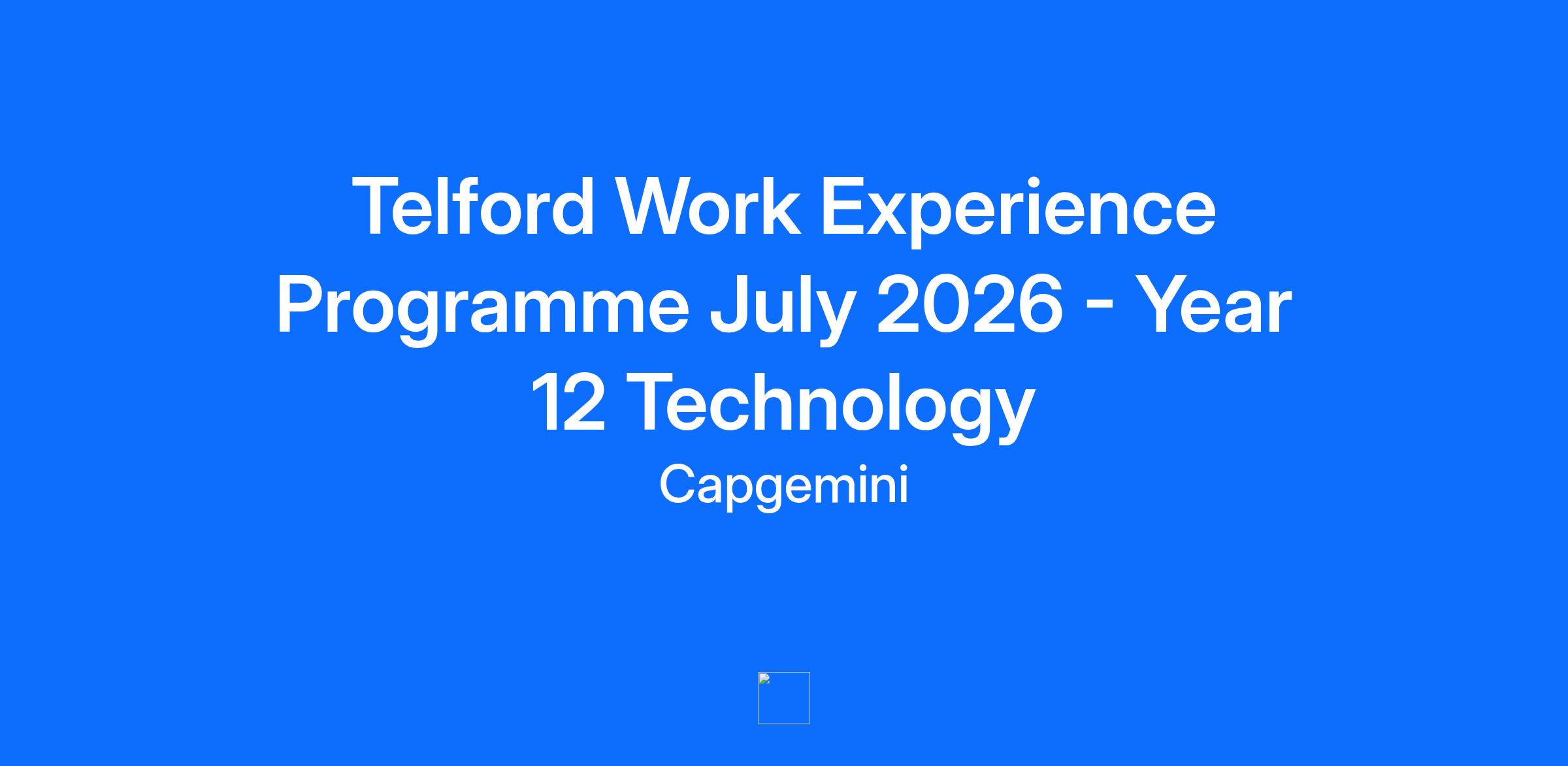 Telford Work Experience Programme July 2026 - Year 12 Technology

Capgemini